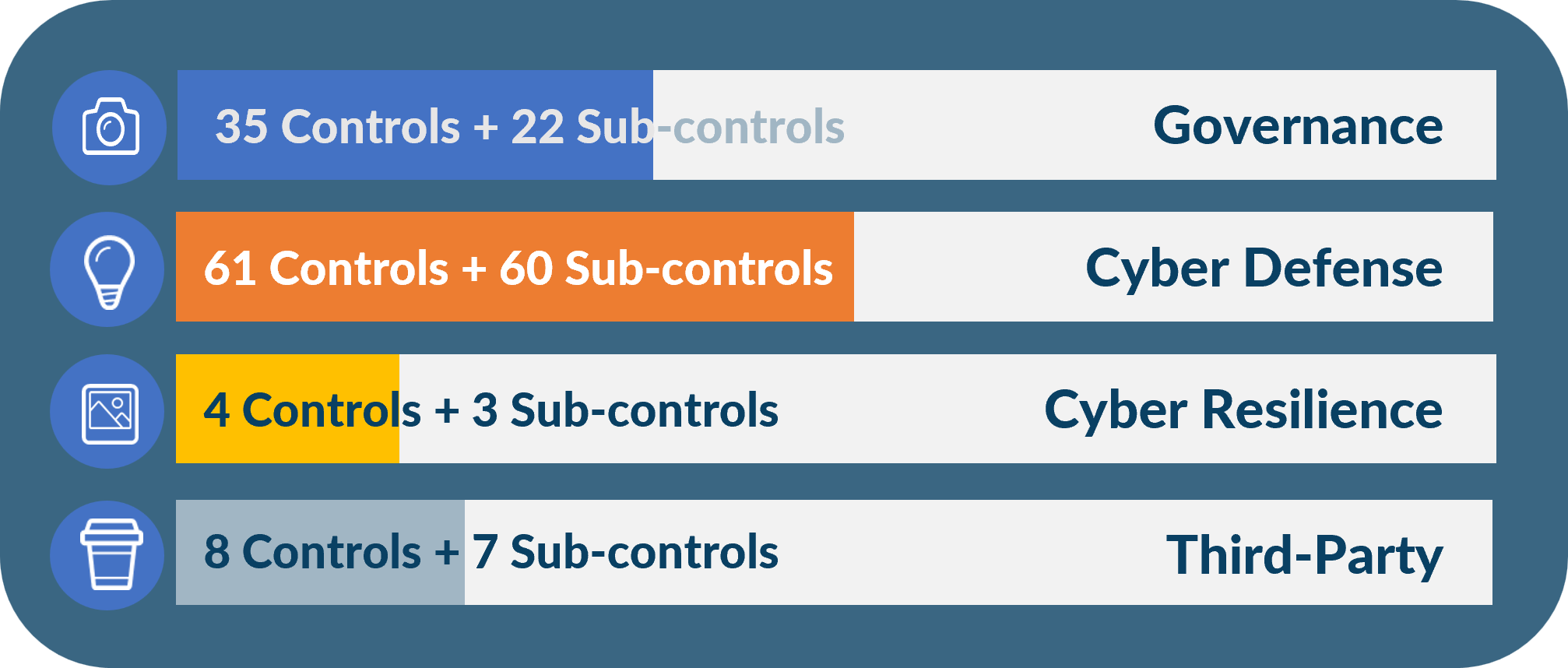 35 Controls + 22 Sub-controls
Governance

61 Controls + 60 Sub-controls
Cyber Defense

4 Controls + 3 Sub-controls
Cyber Resilience

8 Controls + 7 Sub-controls
Third-Party